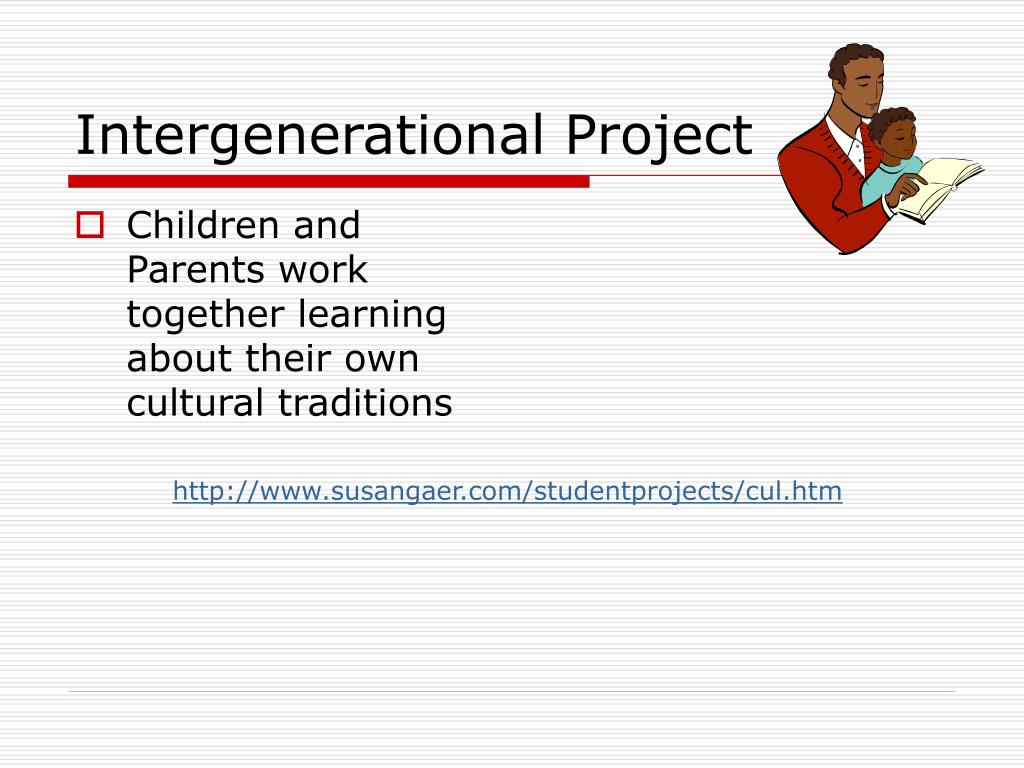 Intergenerational Project

Children and Parents work together learning about their own cultural traditions

http://www.susangaer.com/studentprojects/cul.htm